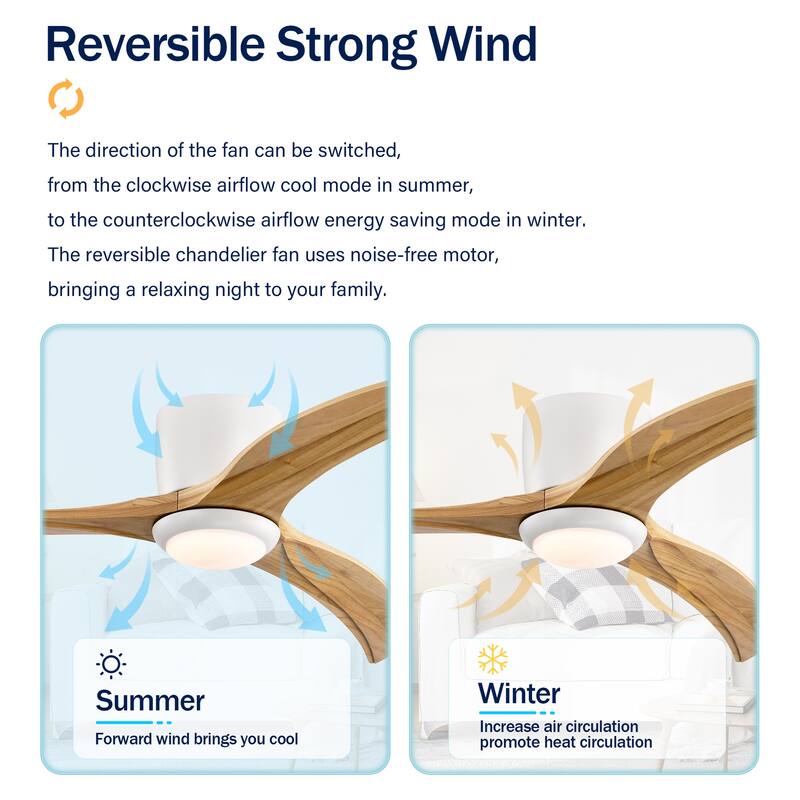 Reversible Strong Wind

The direction of the fan can be switched,
from the clockwise airflow cool mode in summer,
to the counterclockwise airflow energy saving mode in winter.
The reversible chandelier fan uses noise-free motor,
bringing a relaxing night to your family.

Summer
Forward wind brings you cool

Winter
Increase air circulation
promote heat circulation